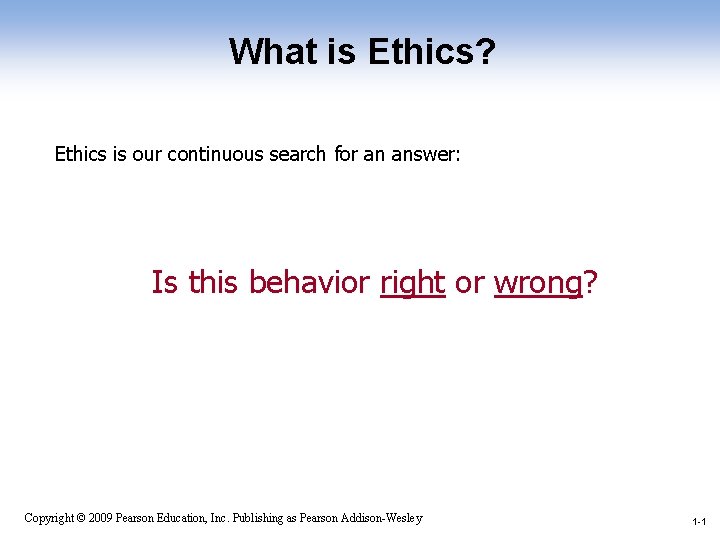 What is Ethics?

Ethics is our continuous search for an answer:

Is this behavior right or wrong?

Copyright © 2009 Pearson Education, Inc. Publishing as Pearson Addison-Wesley

1-1